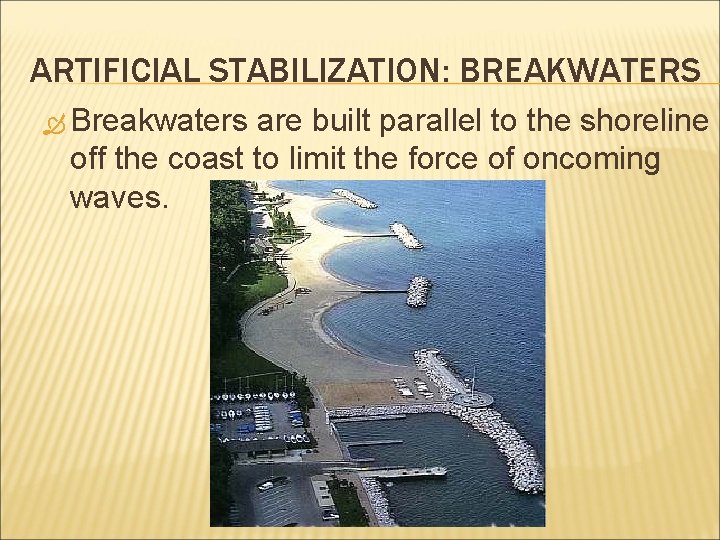 ARTIFICIAL STABILIZATION: BREAKWATERS

Breakwaters are built parallel to the shoreline off the coast to limit the force of oncoming waves.